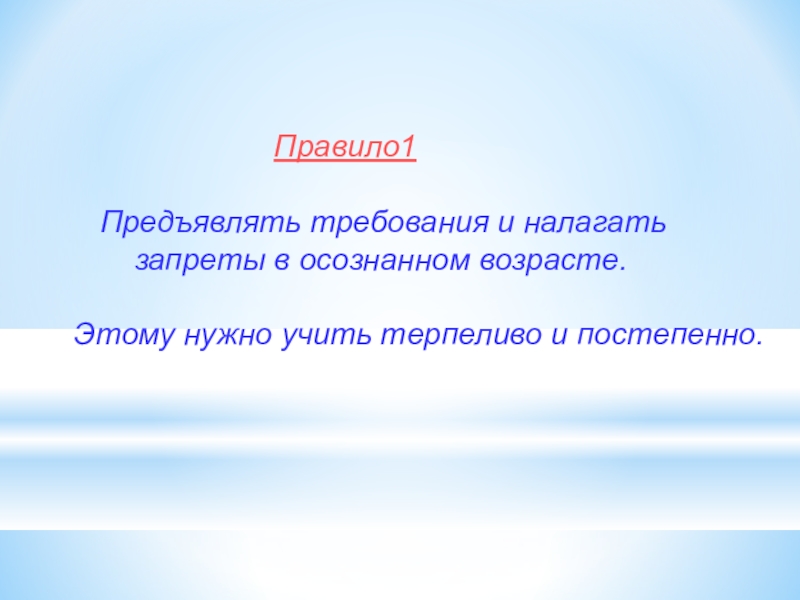 Правило1

Предъявлять требования и налагать запреты в осознанном возрасте.

Этому нужно учить терпеливо и постепенно.